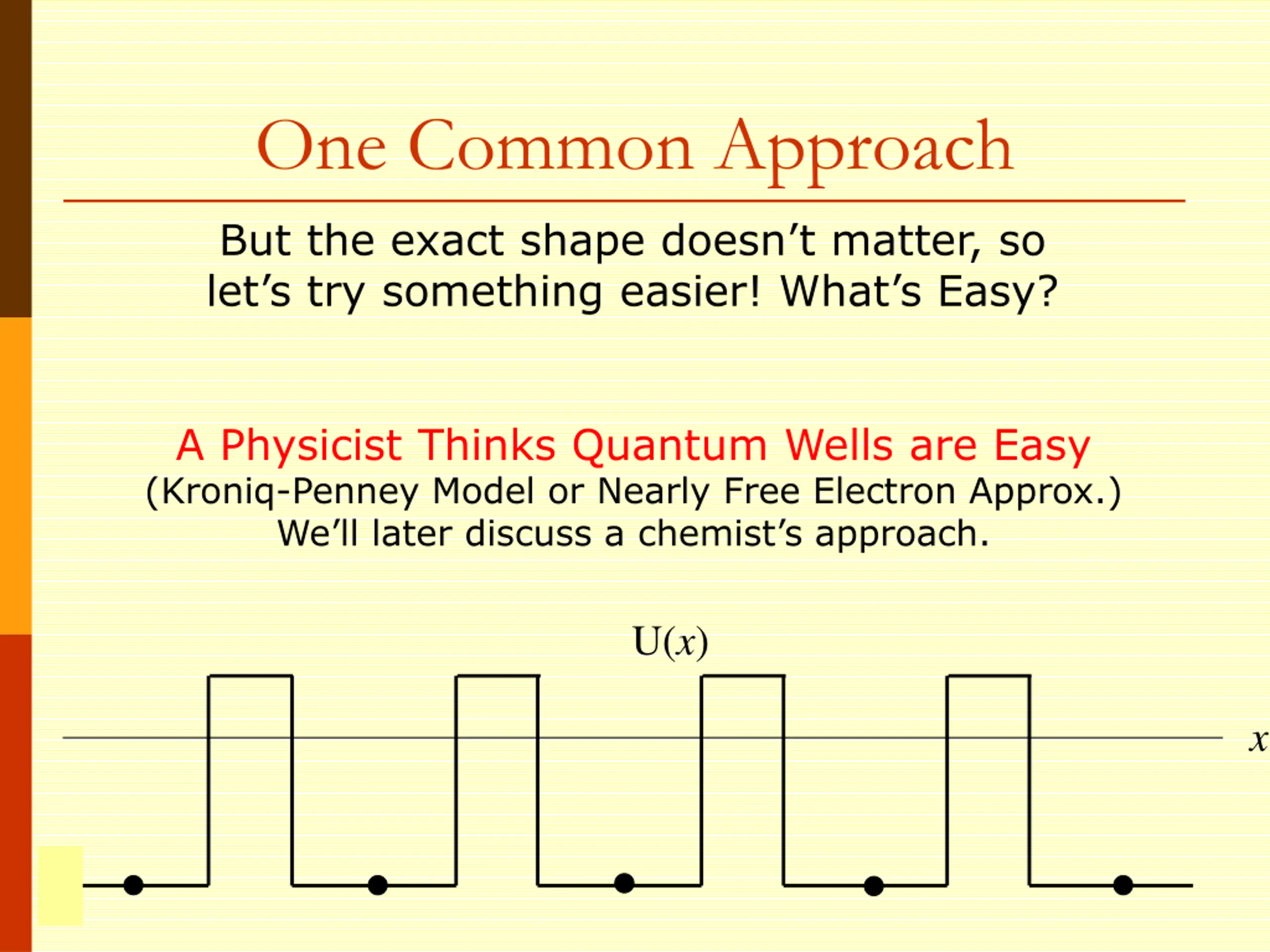 One Common Approach

But the exact shape doesn't matter, so let's try something easier! What's Easy?

A Physicist Thinks Quantum Wells are Easy
(Kroniq-Penney Model or Nearly Free Electron Approx.)
We'll later discuss a chemist's approach.

$U(x)$

$x$